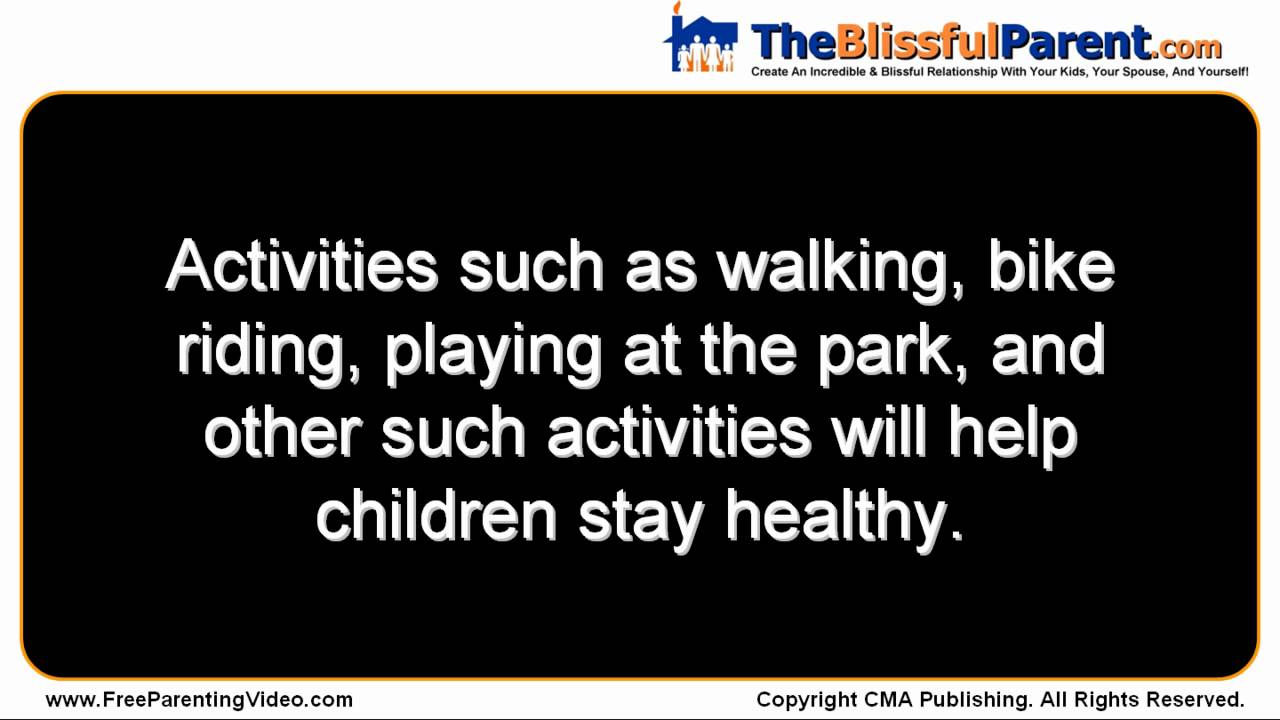 TheBlissfulParent.com
Create An Incredible & Blissful Relationship With Your Kids, Your Spouse, And Yourself!

Activities such as walking, bike riding, playing at the park, and other such activities will help children stay healthy.

www.FreeParentingVideo.com

Copyright CMA Publishing. All Rights Reserved.